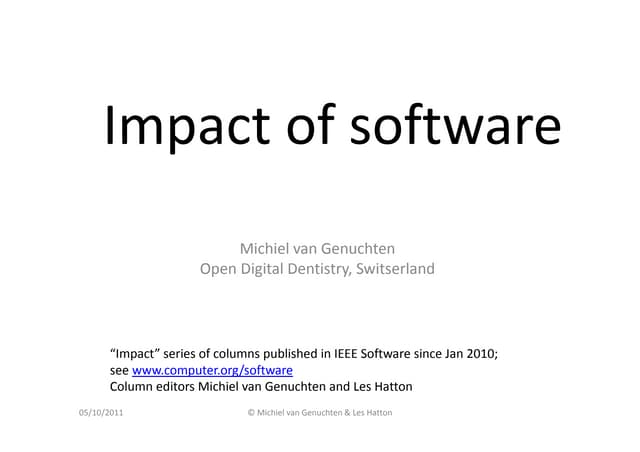 Impact of software

Michiel van Genuchten
Open Digital Dentistry, Switserland

“Impact” series of columns published in IEEE Software since Jan 2010; see www.computer.org/software
Column editors Michiel van Genuchten and Les Hatton

05/10/2011 © Michiel van Genuchten & Les Hatton